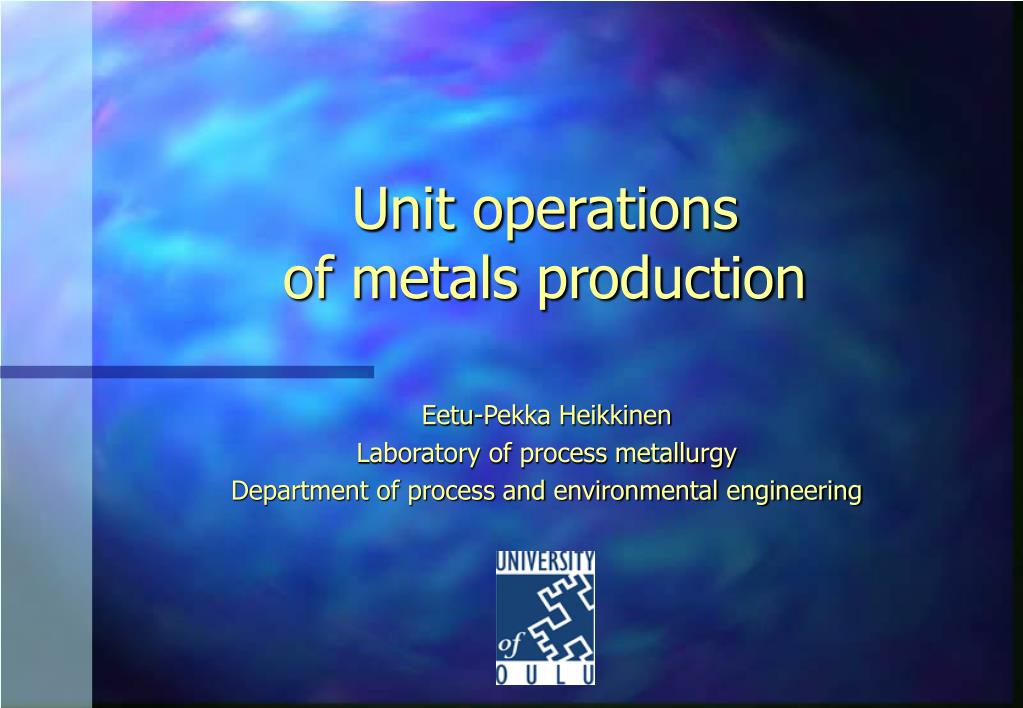 Unit operations
of metals production

Eetu-Pekka Heikkinen
Laboratory of process metallurgy
Department of process and environmental engineering

UNIVERSITY
of
OULU